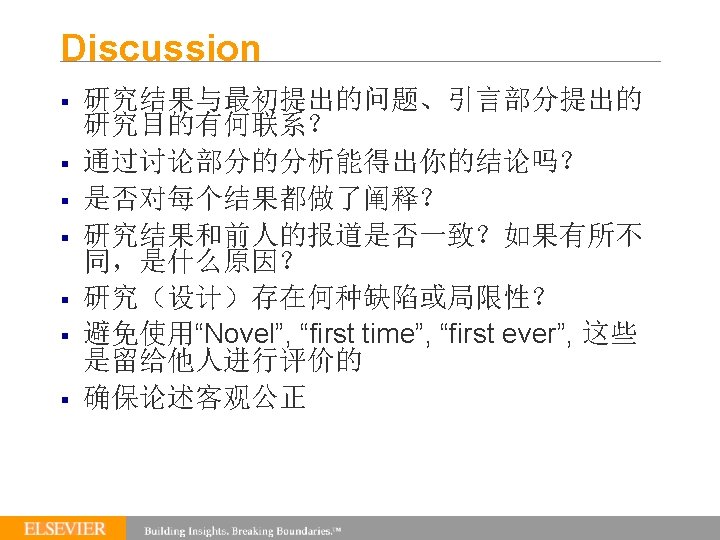 Discussion

▪ 研究结果与最初提出的问题、引言部分提出的研究目的有何联系？

▪ 通过讨论部分的分析能得出你的结论吗？

▪ 是否对每个结果都做了阐释？

▪ 研究结果和前人的报道是否一致？如果有所不同，是什么原因？

▪ 研究（设计）存在何种缺陷或局限性？

▪ 避免使用“Novel”, “first time”, “first ever”, 这些是留给他人进行评价的

▪ 确保论述客观公正

ELSEVIER Building Insights. Breaking Boundaries.™